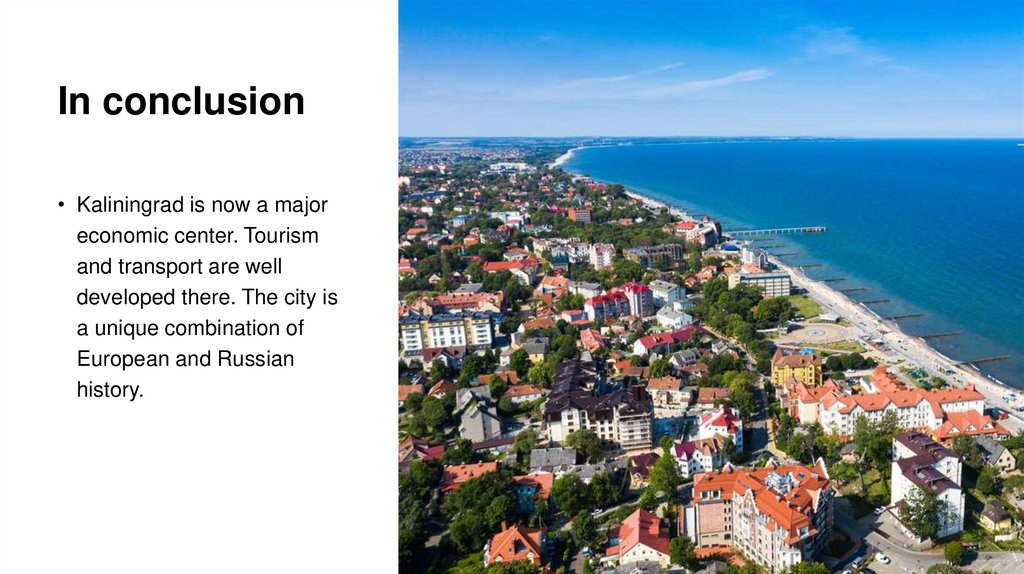 In conclusion

• Kaliningrad is now a major economic center. Tourism and transport are well developed there. The city is a unique combination of European and Russian history.